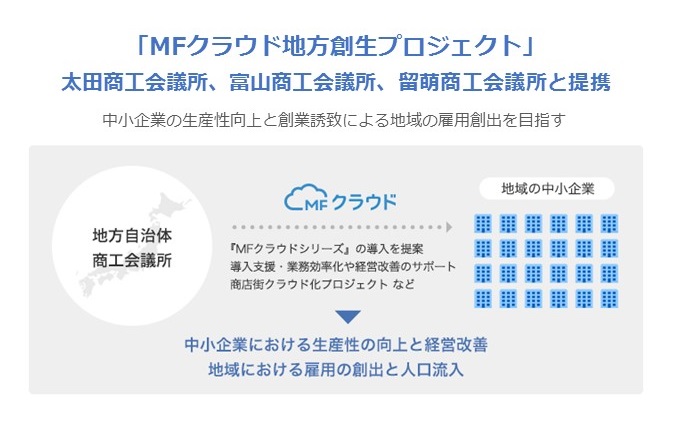 「MFクラウド地方創生プロジェクト」
太田商工会議所、富山商工会議所、留萌商工会議所と提携

中小企業の生産性向上と創業誘致による地域の雇用創出を目指す

地方自治体
商工会議所

MF クラウド

『MFクラウドシリーズ』の導入を提案
導入支援・業務効率化や経営改善のサポート
商店街クラウド化プロジェクト など

地域の中小企業

中小企業における生産性の向上と経営改善
地域における雇用の創出と人口流入